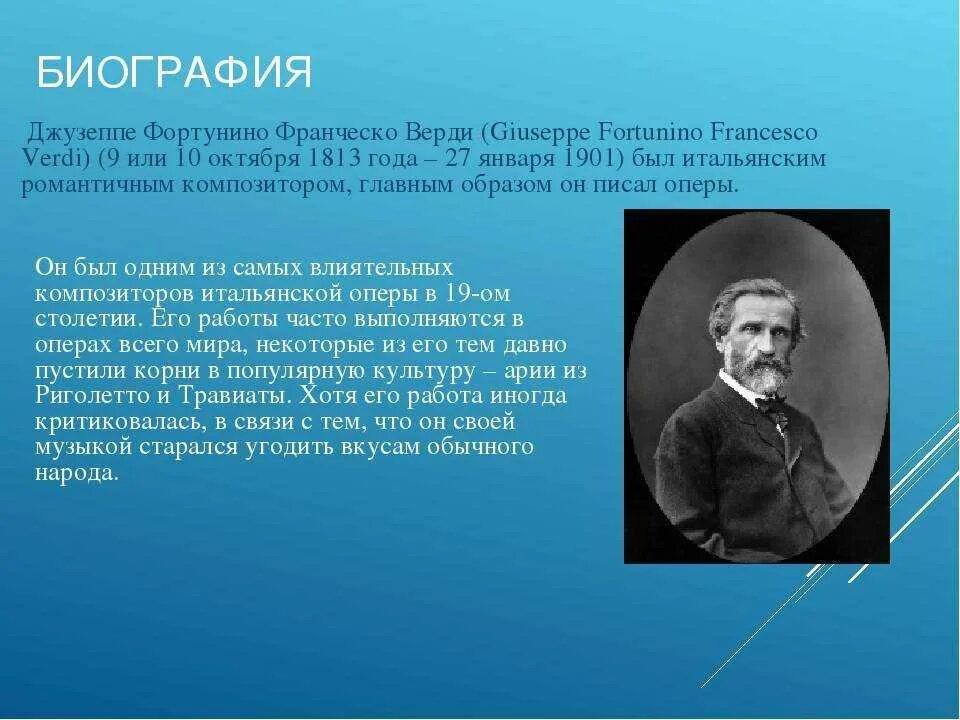 БИОГРАФИЯ

Джузеппе Фортунино Франческо Верди (Giuseppe Fortunino Francesco Verdi) (9 или 10 октября 1813 года – 27 января 1901) был итальянским романтичным композитором, главным образом он писал оперы.

Он был одним из самых влиятельных композиторов итальянской оперы в 19-ом столетии. Его работы часто выполняются в операх всего мира, некоторые из его тем давно пустили корни в популярную культуру – арии из Риголетто и Травиаты. Хотя его работа иногда критиковалась, в связи с тем, что он своей музыкой старался угодить вкусам обычного народа.